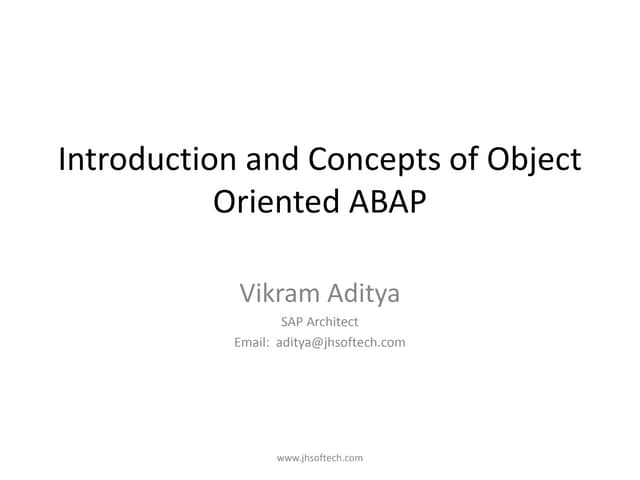 Introduction and Concepts of Object Oriented ABAP

Vikram Aditya
SAP Architect
Email: aditya@jhsoftech.com

www.jhsoftech.com